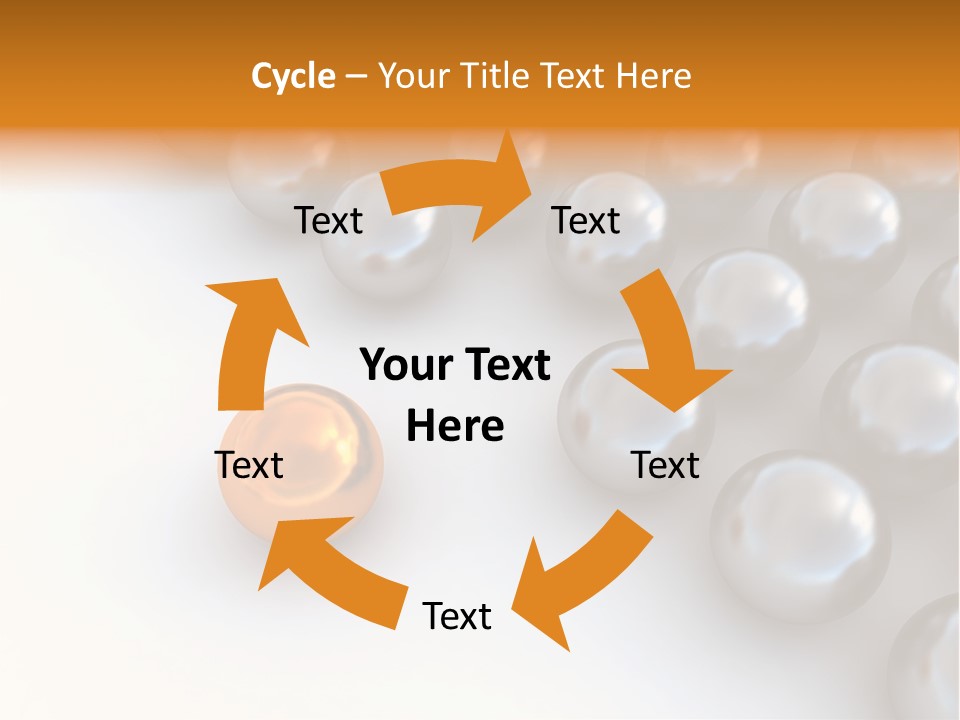 Cycle – Your Title Text Here

Text

Text

Your Text Here

Text

Text

Text